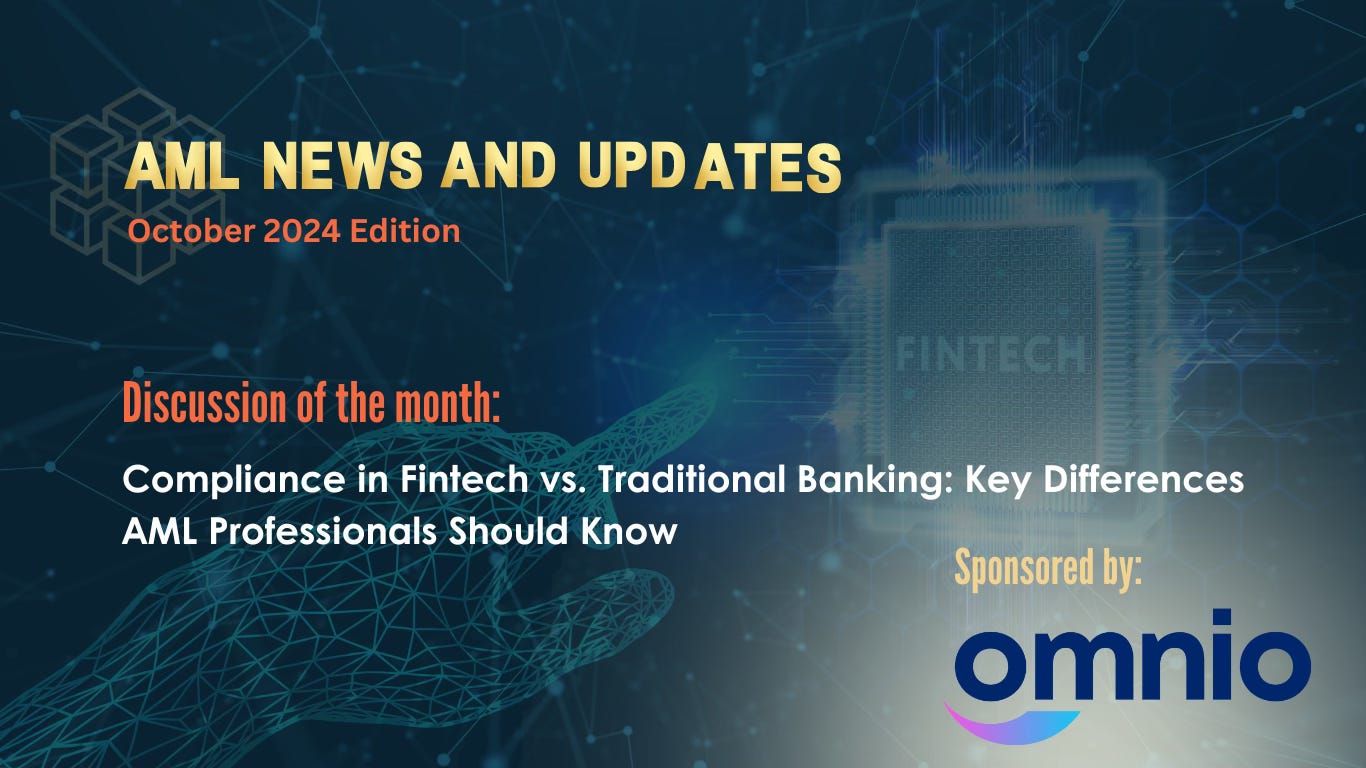 AML NEWS AND UPDATES
October 2024 Edition

FINTECH

Discussion of the month:

Compliance in Fintech vs. Traditional Banking: Key Differences AML Professionals Should Know

Sponsored by:

omnio